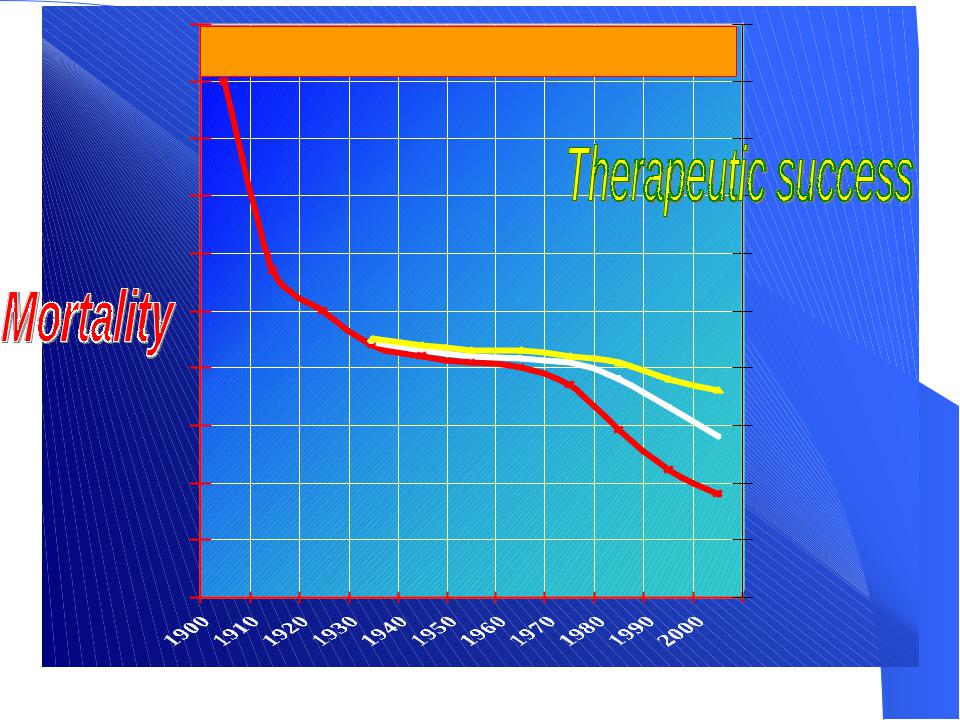 Therapeutic success

Mortality

1900
1910
1920
1930
1940
1950
1960
1970
1980
1990
2000